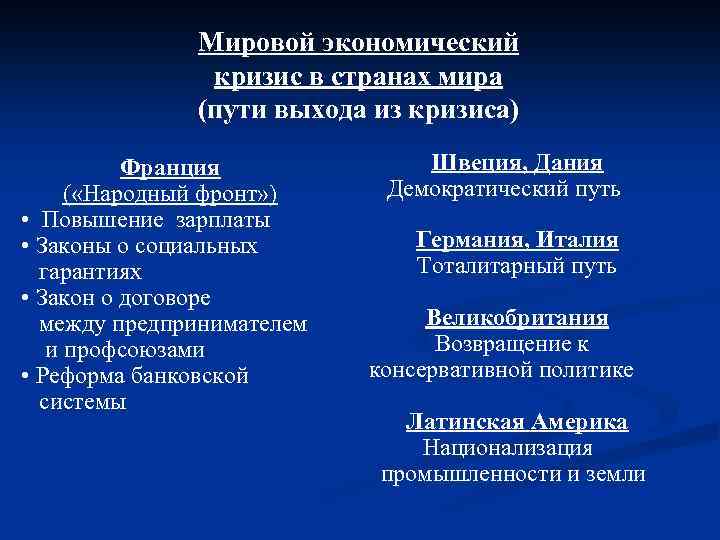 Мировой экономический кризис в странах мира (пути выхода из кризиса)

Франция
(«Народный фронт»)
• Повышение зарплаты
• Законы о социальных гарантиях
• Закон о договоре между предпринимателем и профсоюзами
• Реформа банковской системы

Швеция, Дания
Демократический путь

Германия, Италия
Тоталитарный путь

Великобритания
Возвращение к консервативной политике

Латинская Америка
Национализация промышленности и земли